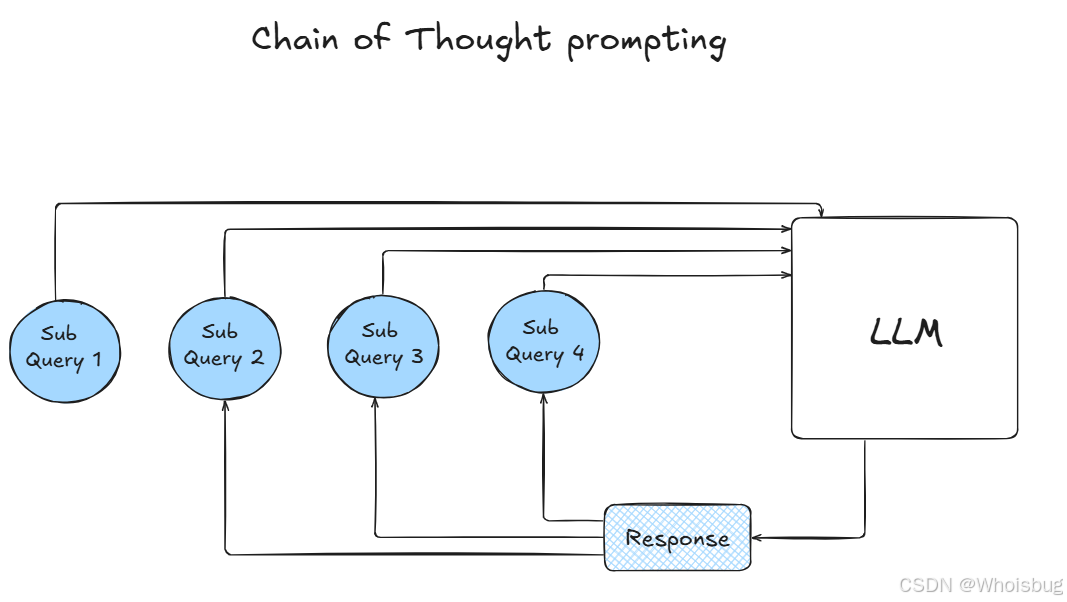 Chain of Thought prompting

Sub Query 1

Sub Query 2

Sub Query 3

Sub Query 4

LLM

Response

CSDN @Whoisbug